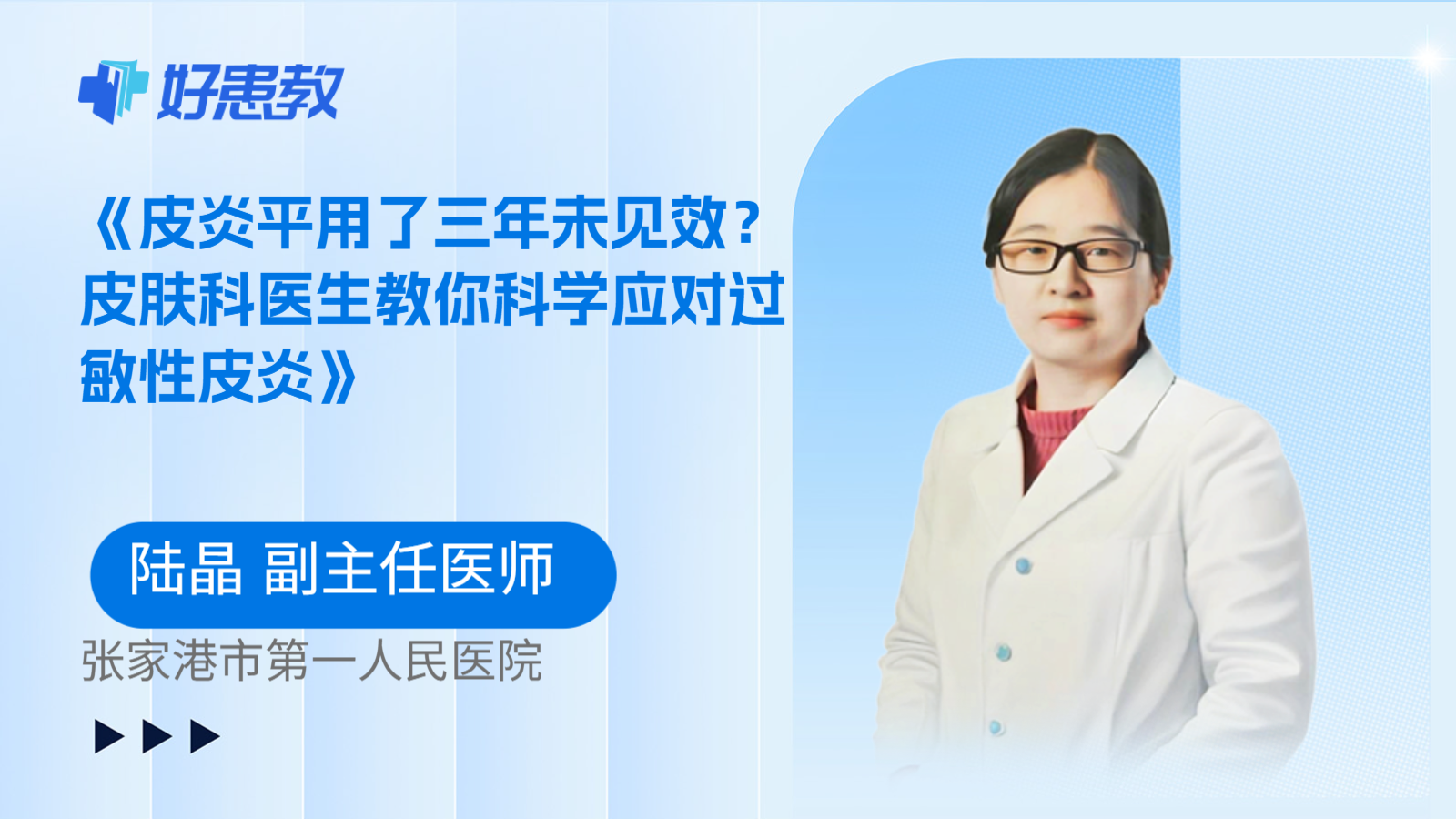 好患教

《皮炎平用了三年未见效？皮肤科医生教你科学应对过敏性皮炎》

陆晶 副主任医师

张家港市第一人民医院